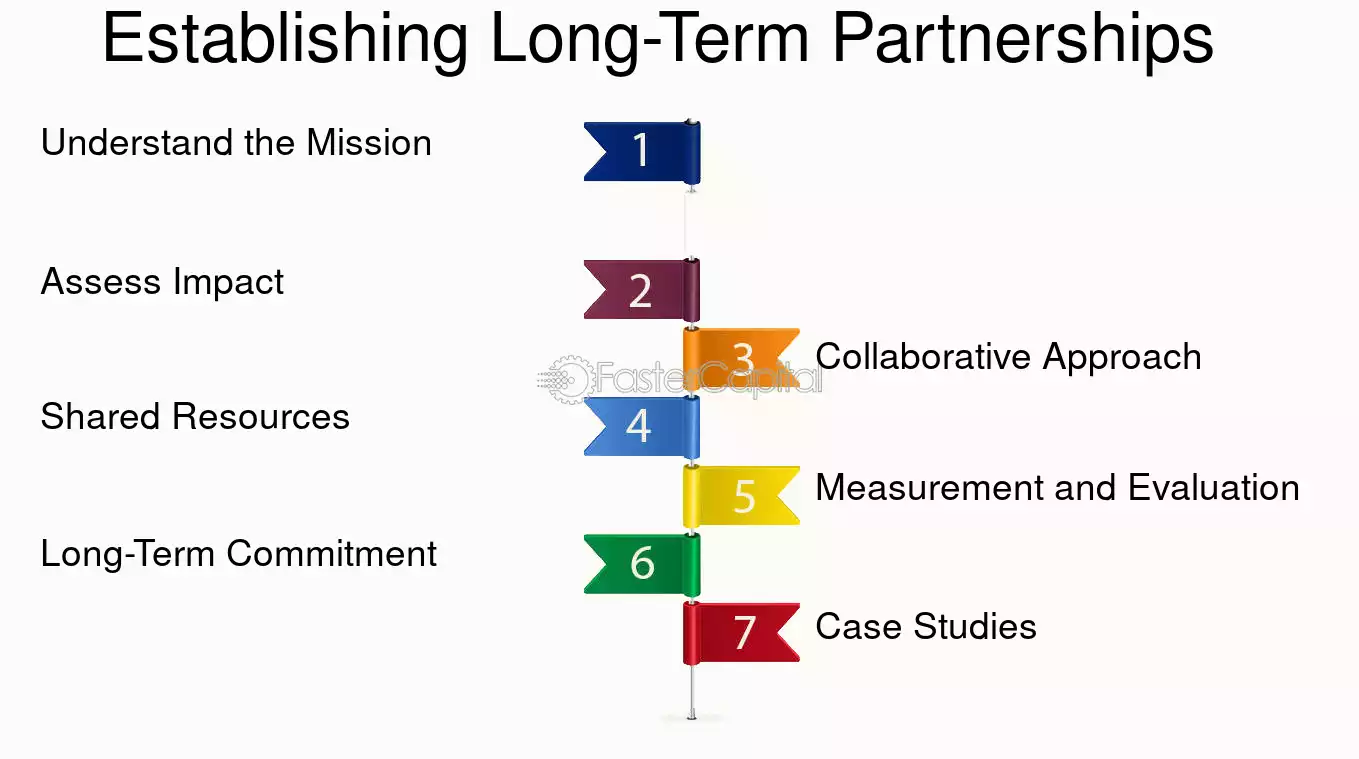 Establishing Long-Term Partnerships

Understand the Mission

1

Assess Impact

2

3

Collaborative Approach

Shared Resources

4

5

Measurement and Evaluation

Long-Term Commitment

6

7

Case Studies

FasterCapital